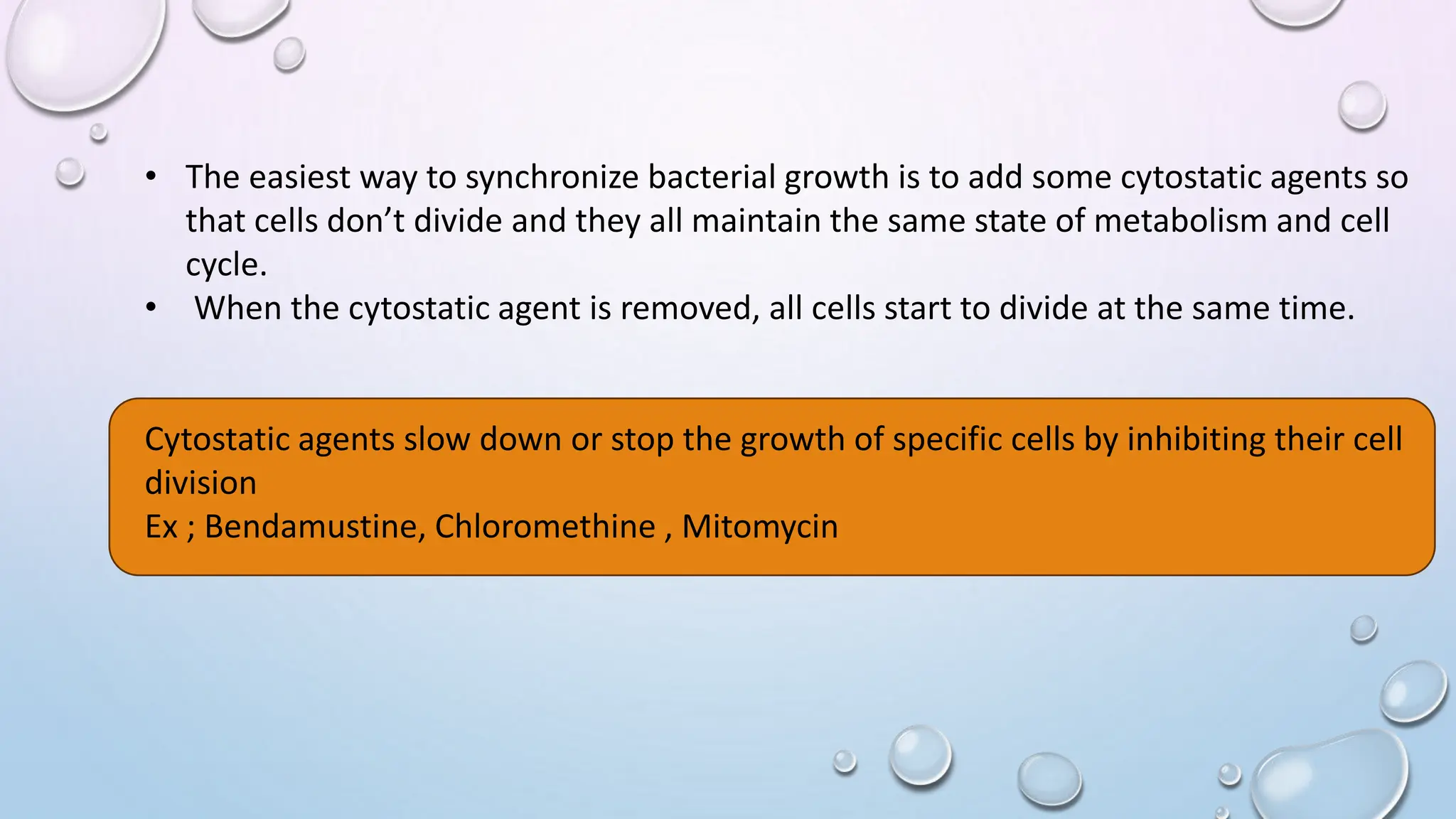 • The easiest way to synchronize bacterial growth is to add some cytostatic agents so that cells don’t divide and they all maintain the same state of metabolism and cell cycle.
• When the cytostatic agent is removed, all cells start to divide at the same time.

Cytostatic agents slow down or stop the growth of specific cells by inhibiting their cell division
Ex ; Bendamustine, Chloromethine , Mitomycin